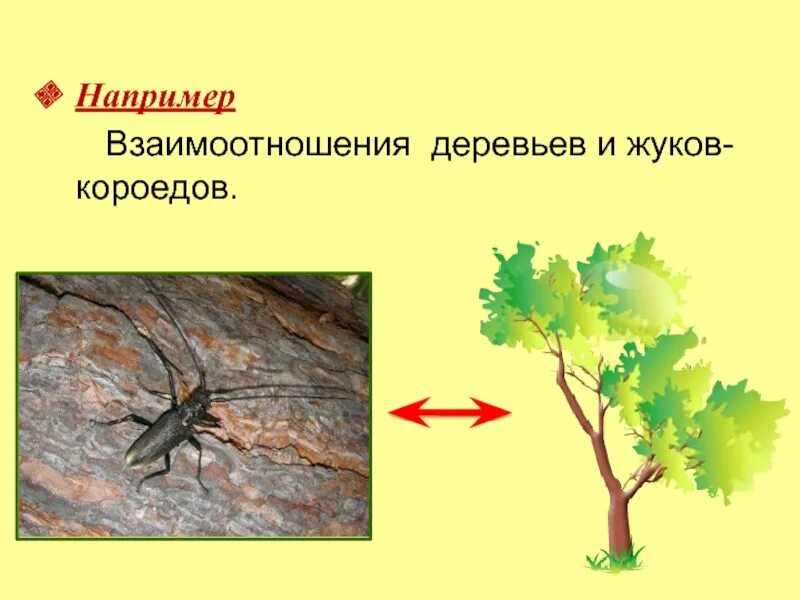 Например

Взаимоотношения деревьев и жуков-короедов.